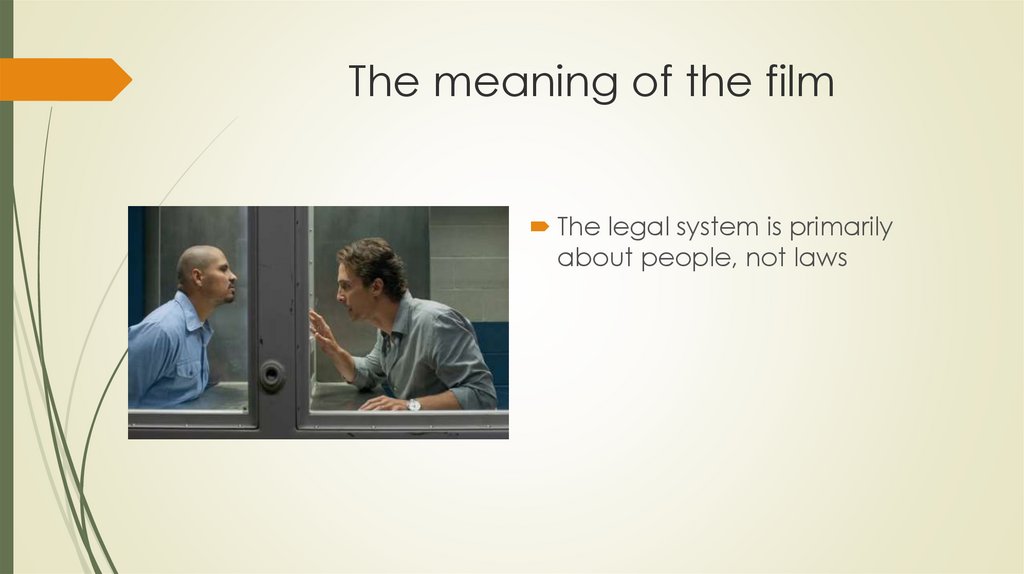 The meaning of the film

The legal system is primarily about people, not laws